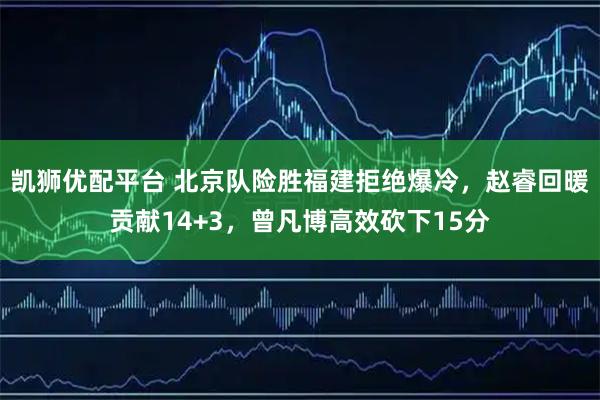 凯狮优配平台 北京队险胜福建拒绝爆冷，赵睿回暖贡献14+3，曾凡博高效砍下15分